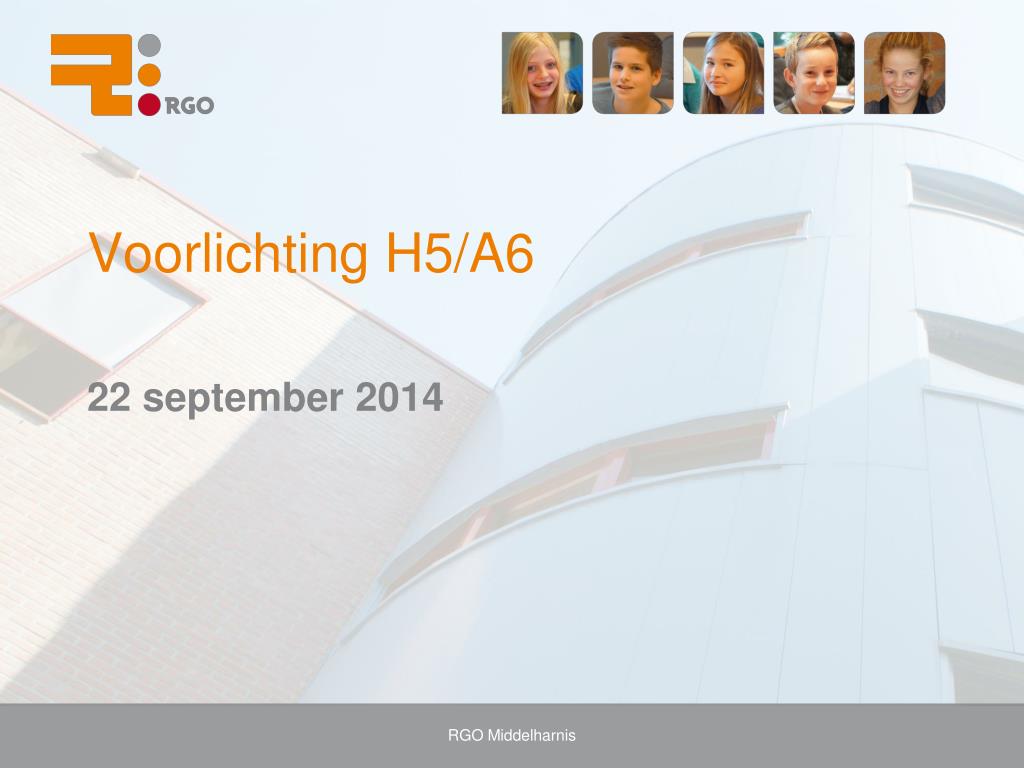 RGO

Voorlichting H5/A6

22 september 2014

RGO Middelharnis